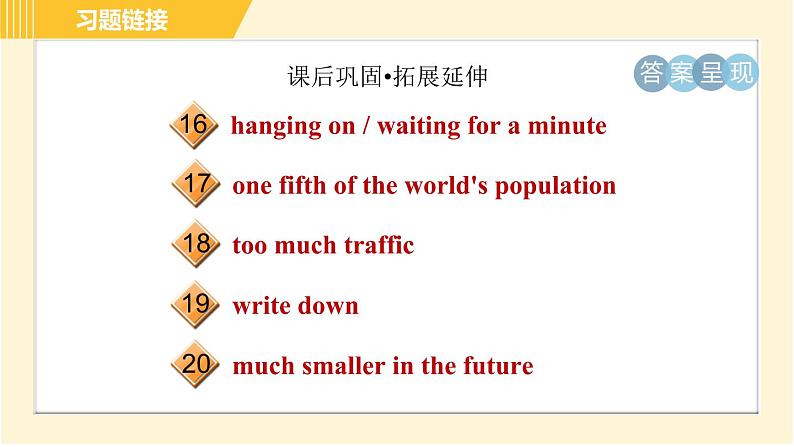 习题链接

课后巩固•拓展延伸

答案呈现

16 hanging on / waiting for a minute

17 one fifth of the world's population

18 too much traffic

19 write down

20 much smaller in the future